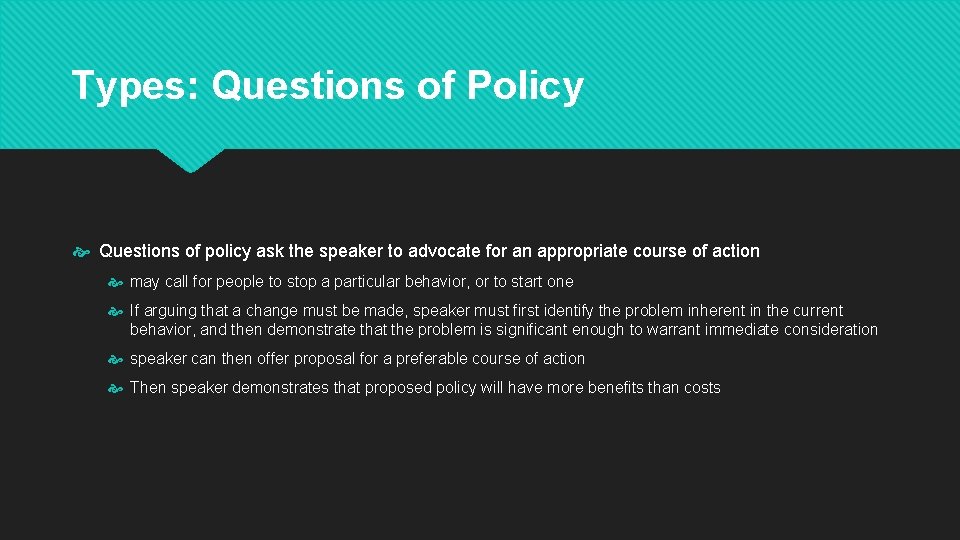 Types: Questions of Policy

Questions of policy ask the speaker to advocate for an appropriate course of action

may call for people to stop a particular behavior, or to start one

If arguing that a change must be made, speaker must first identify the problem inherent in the current behavior, and then demonstrate that the problem is significant enough to warrant immediate consideration

speaker can then offer proposal for a preferable course of action

Then speaker demonstrates that proposed policy will have more benefits than costs